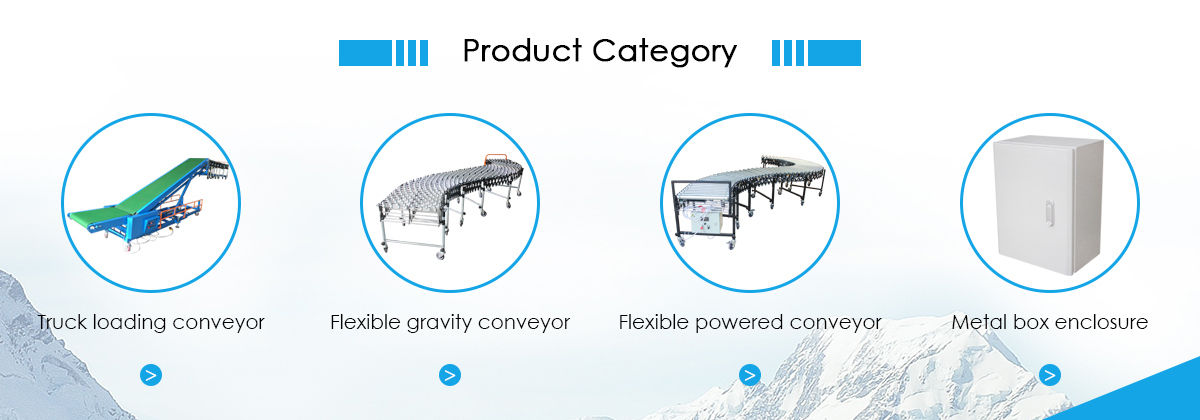 Product Category

Truck loading conveyor
>

Flexible gravity conveyor
>

Flexible powered conveyor
>

Metal box enclosure
>